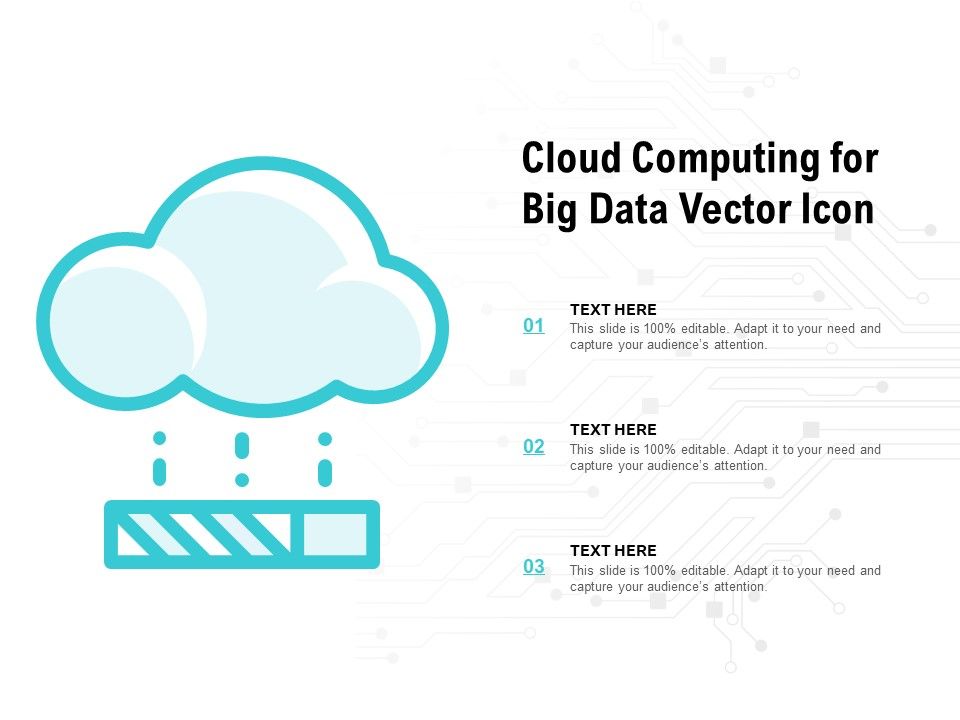 Cloud Computing for Big Data Vector Icon

01
TEXT HERE
This slide is 100% editable. Adapt it to your need and capture your audience's attention.

02
TEXT HERE
This slide is 100% editable. Adapt it to your need and capture your audience's attention.

03
TEXT HERE
This slide is 100% editable. Adapt it to your need and capture your audience's attention.